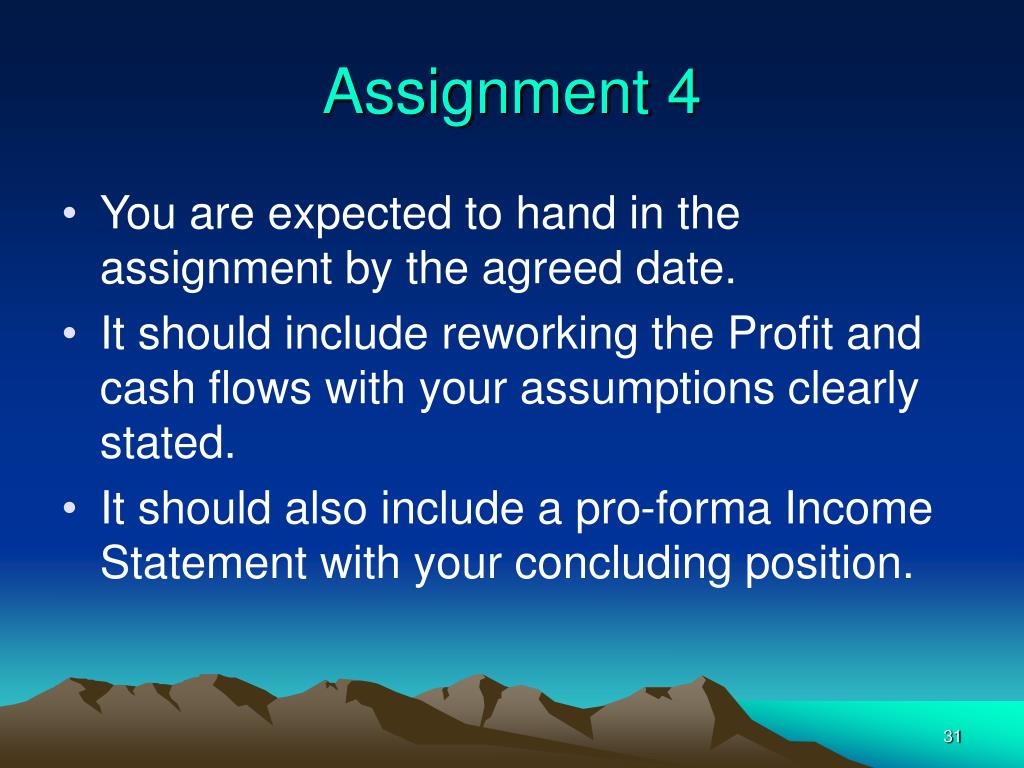 Assignment 4

• You are expected to hand in the assignment by the agreed date.
• It should include reworking the Profit and cash flows with your assumptions clearly stated.
• It should also include a pro-forma Income Statement with your concluding position.

31